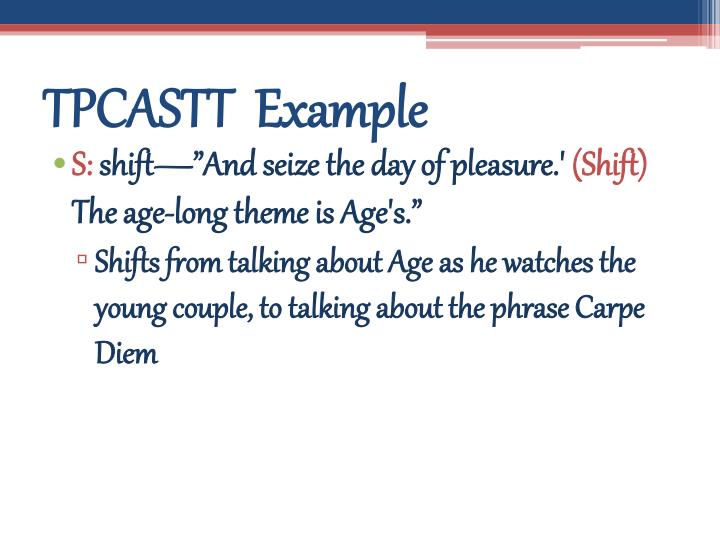 TPCASTT Example

• S: shift—"And seize the day of pleasure.' (Shift) The age-long theme is Age's."

▫ Shifts from talking about Age as he watches the young couple, to talking about the phrase Carpe Diem